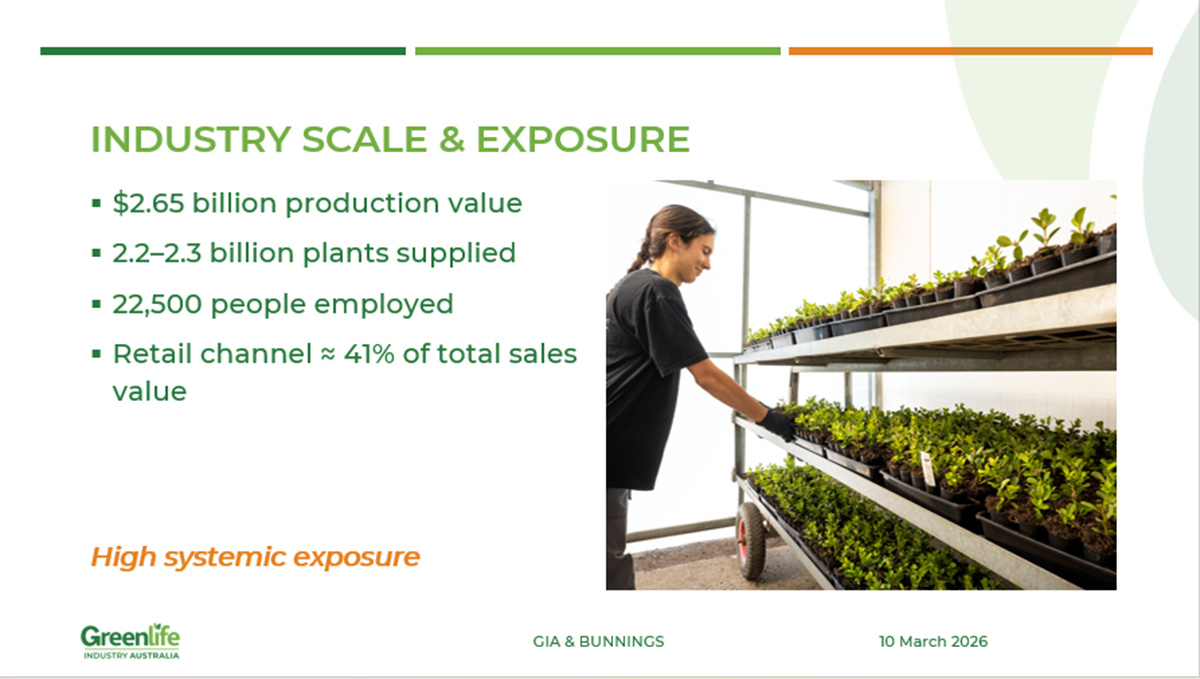 INDUSTRY SCALE & EXPOSURE

▪ $2.65 billion production value

▪ 2.2–2.3 billion plants supplied

▪ 22,500 people employed

▪ Retail channel ≈ 41% of total sales value

High systemic exposure

Greenlife
INDUSTRY AUSTRALIA

GIA & BUNNINGS

10 March 2026